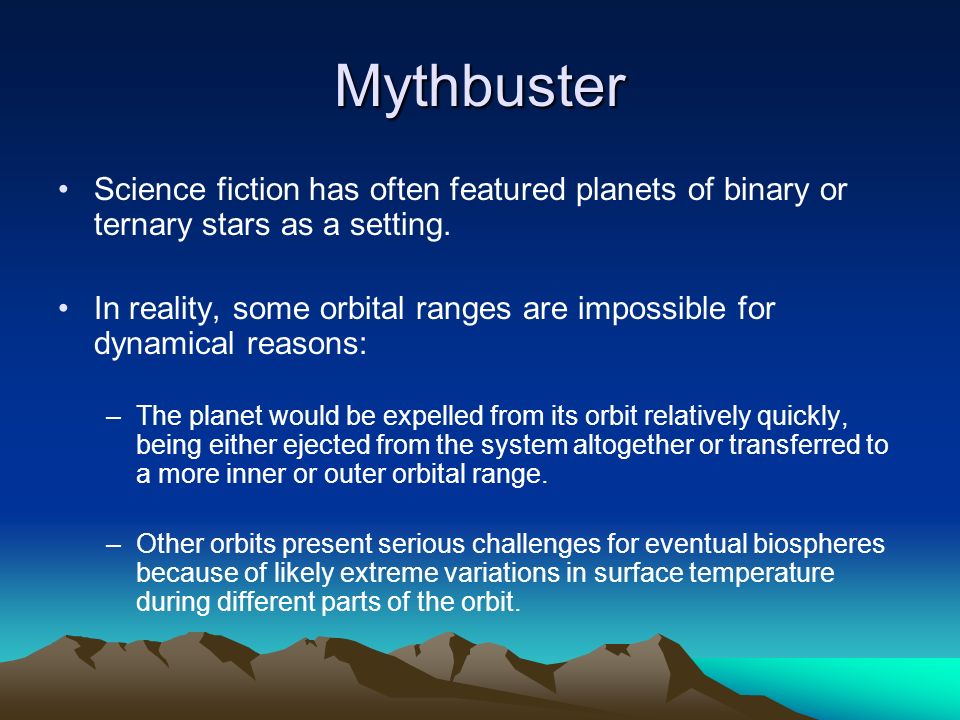 Mythbuster

• Science fiction has often featured planets of binary or ternary stars as a setting.

• In reality, some orbital ranges are impossible for dynamical reasons:

– The planet would be expelled from its orbit relatively quickly, being either ejected from the system altogether or transferred to a more inner or outer orbital range.

– Other orbits present serious challenges for eventual biospheres because of likely extreme variations in surface temperature during different parts of the orbit.